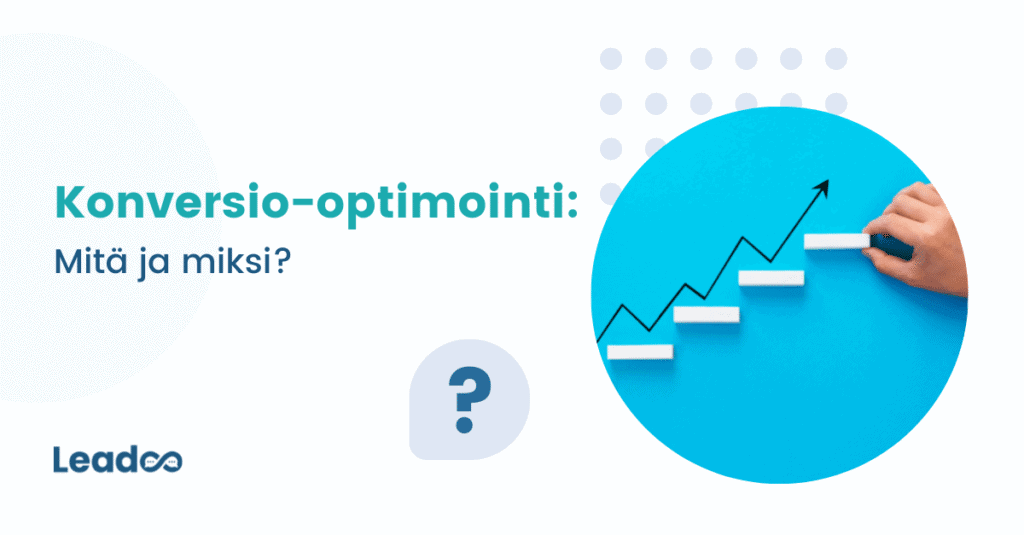 Konversio-optimointi:
Mitä ja miksi?

?

Leadoo